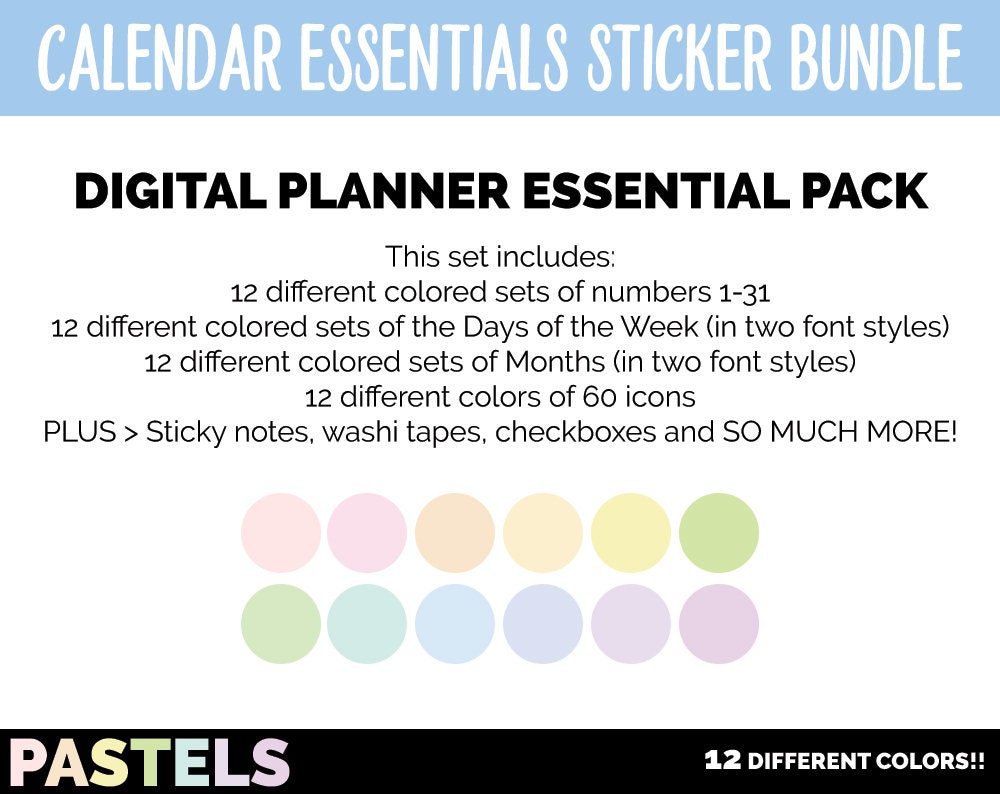 CALENDAR ESSENTIALS STICKER BUNDLE

DIGITAL PLANNER ESSENTIAL PACK

This set includes:
12 different colored sets of numbers 1-31
12 different colored sets of the Days of the Week (in two font styles)
12 different colored sets of Months (in two font styles)
12 different colors of 60 icons
PLUS > Sticky notes, washi tapes, checkboxes and SO MUCH MORE!

PASTELS

12 DIFFERENT COLORS!!